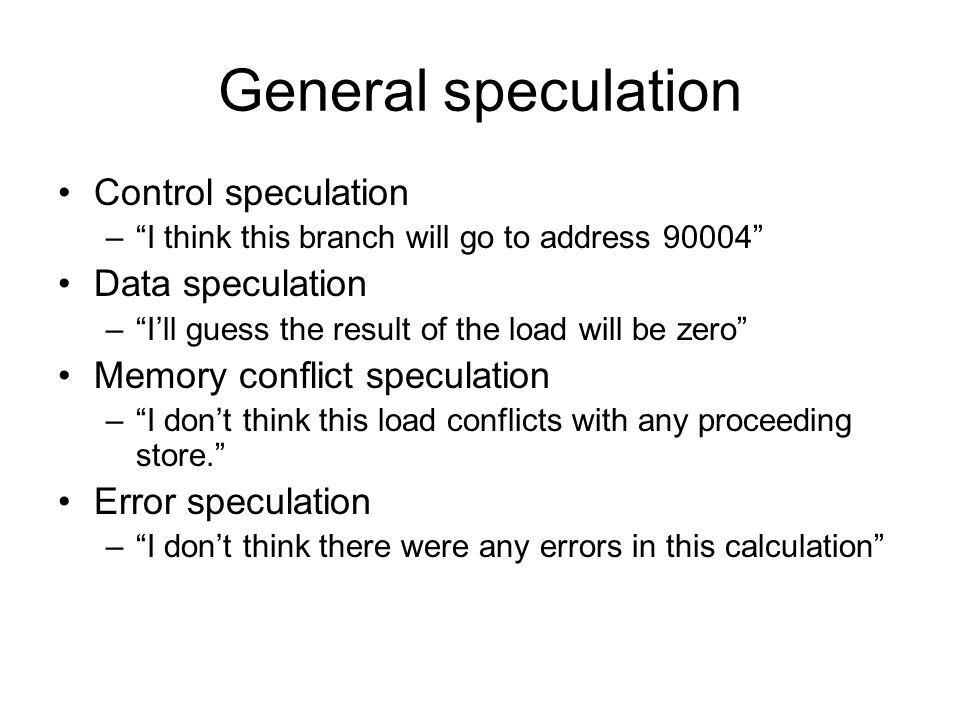 General speculation

• Control speculation
  – “I think this branch will go to address 90004”
• Data speculation
  – “I’ll guess the result of the load will be zero”
• Memory conflict speculation
  – “I don’t think this load conflicts with any proceeding store.”
• Error speculation
  – “I don’t think there were any errors in this calculation”